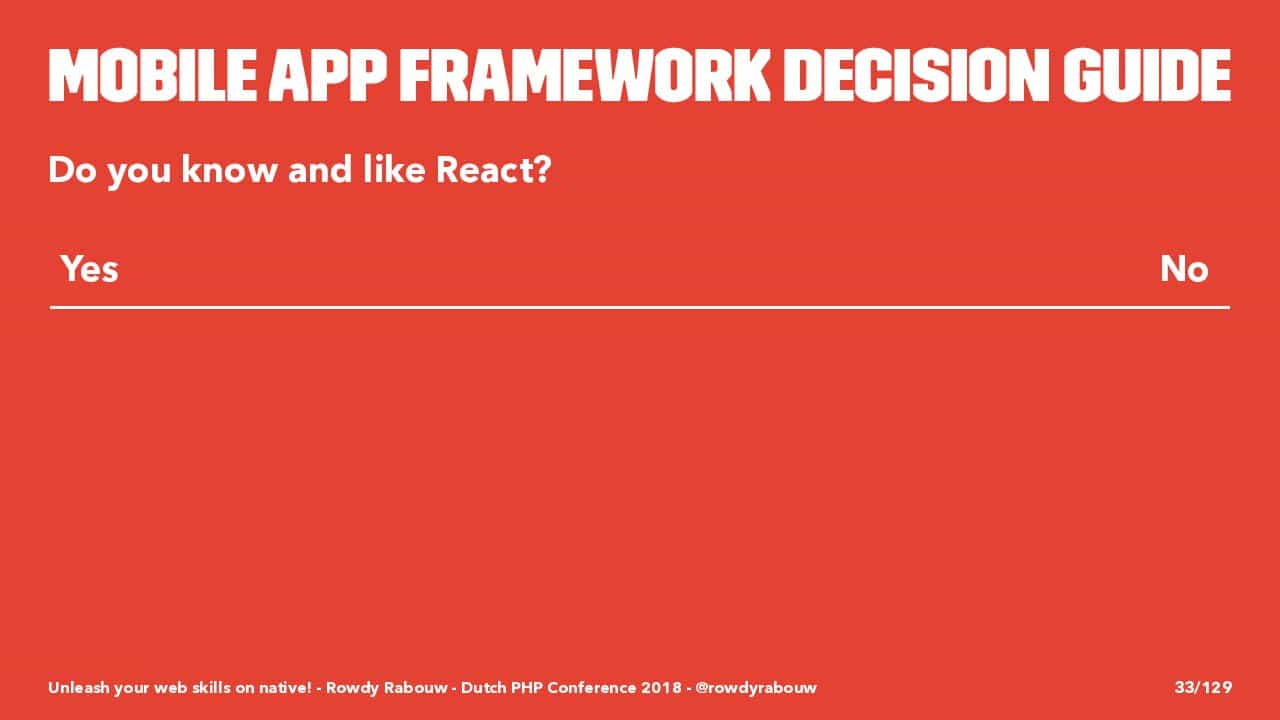 MOBILE APP FRAMEWORK DECISION GUIDE

Do you know and like React?

| Yes | No |
|---|---|

Unleash your web skills on native! - Rowdy Rabouw - Dutch PHP Conference 2018 - @rowdyrabouw

33/129